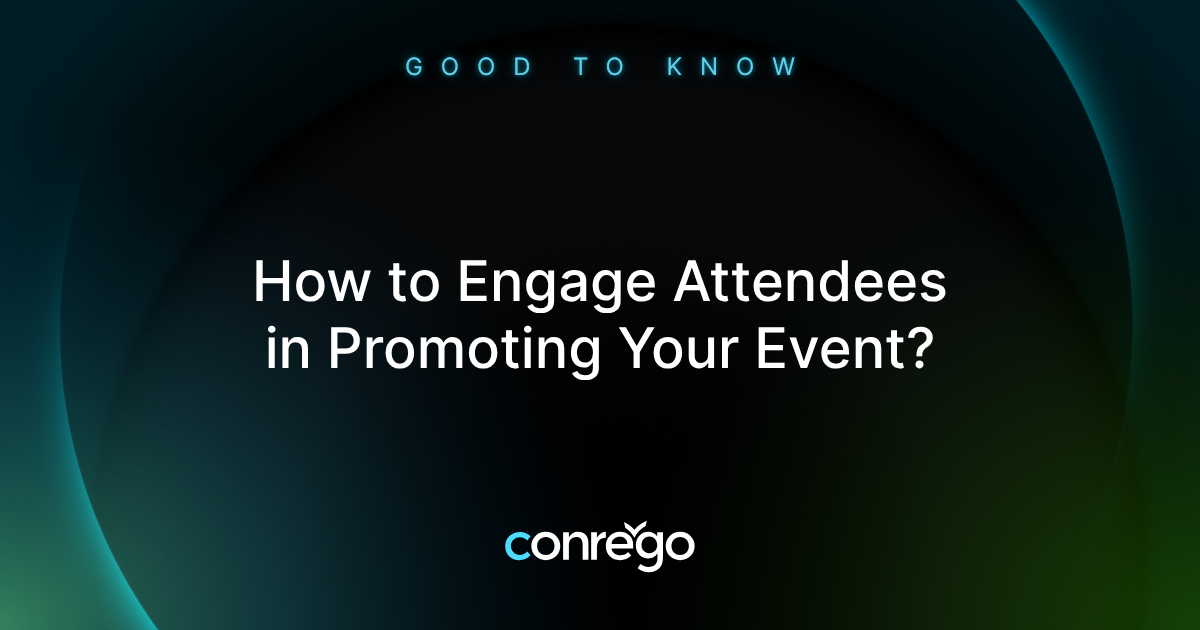 GOOD TO KNOW

How to Engage Attendees in Promoting Your Event?

conrego